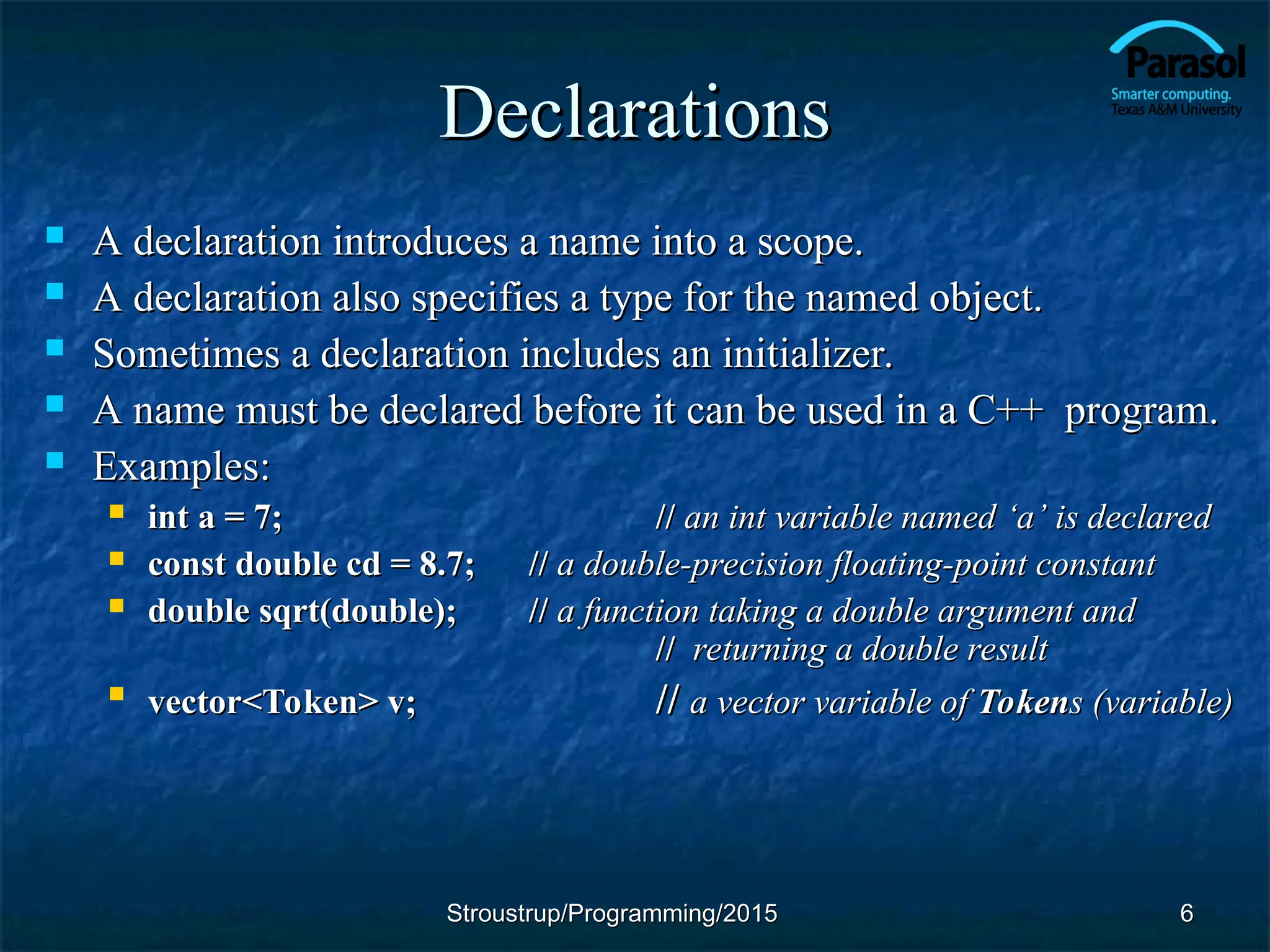 Parasol
Smarter computing.
Texas A&M University

Declarations

- A declaration introduces a name into a scope.
- A declaration also specifies a type for the named object.
- Sometimes a declaration includes an initializer.
- A name must be declared before it can be used in a C++ program.
- Examples:
  - int a = 7; // an int variable named ‘a’ is declared
  - const double cd = 8.7; // a double-precision floating-point constant
  - double sqrt(double); // a function taking a double argument and // returning a double result
  - vector<Token> v; // a vector variable of Tokens (variable)

Stroustrup/Programming/2015

6